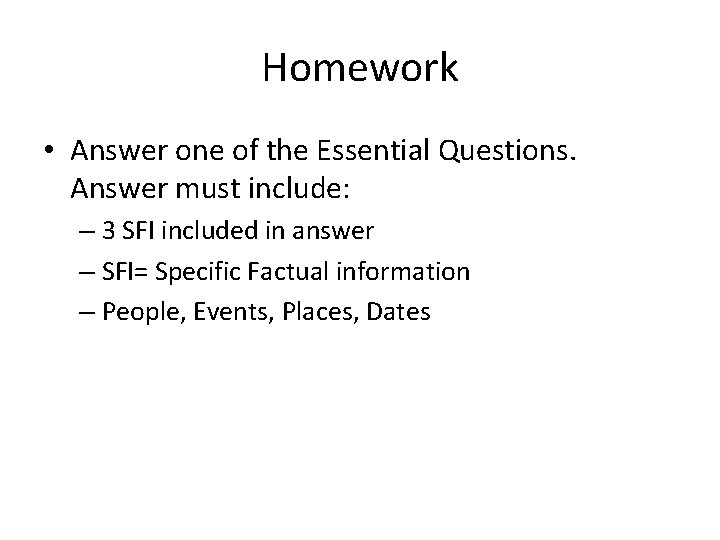 Homework

• Answer one of the Essential Questions. Answer must include:
– 3 SFI included in answer
– SFI= Specific Factual information
– People, Events, Places, Dates